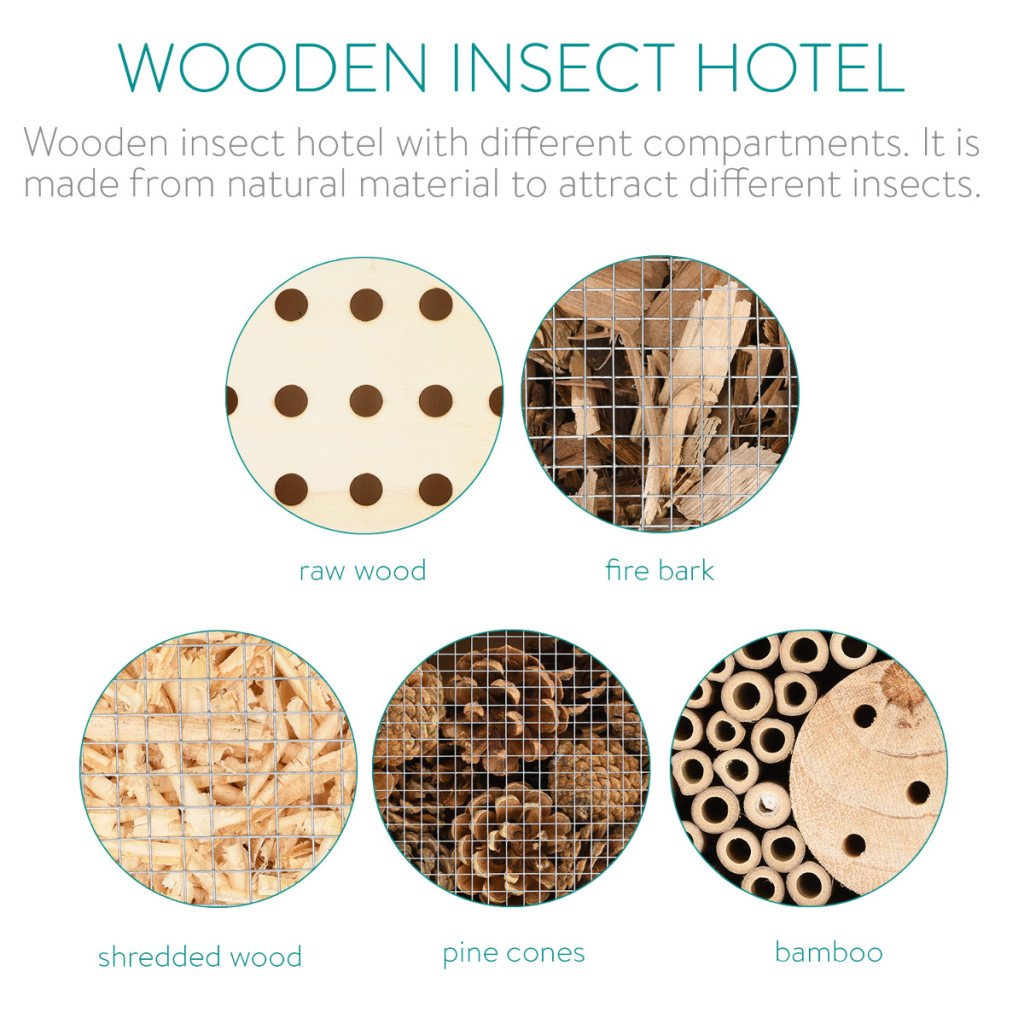 WOODEN INSECT HOTEL

Wooden insect hotel with different compartments. It is made from natural material to attract different insects.

raw wood

fire bark

shredded wood

pine cones

bamboo